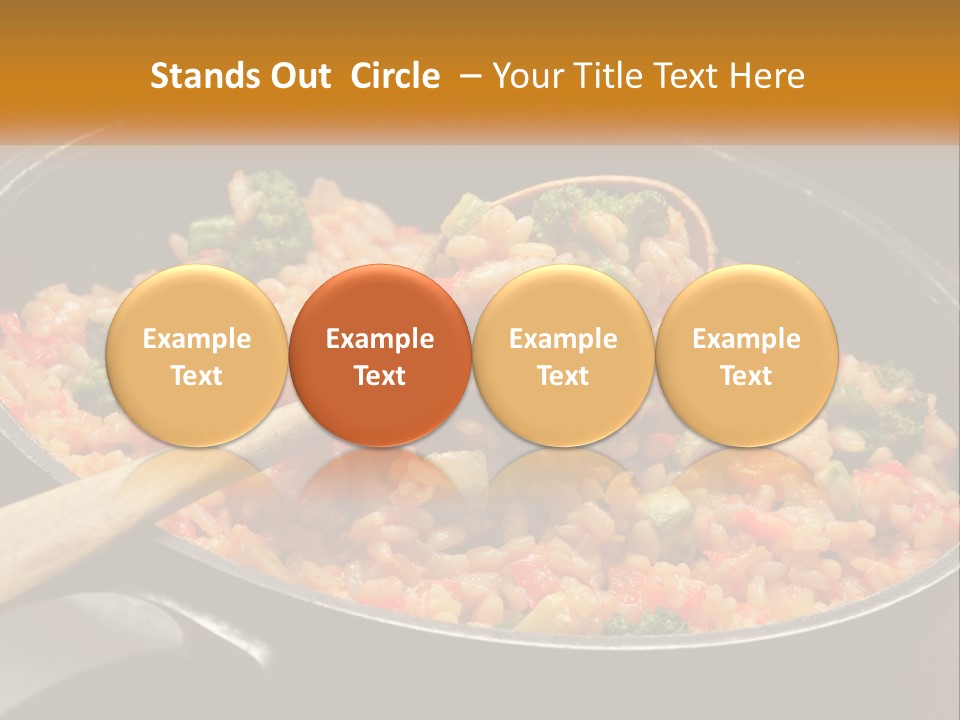 Stands Out  Circle  – Your Title Text Here

Example Text

Example Text

Example Text

Example Text